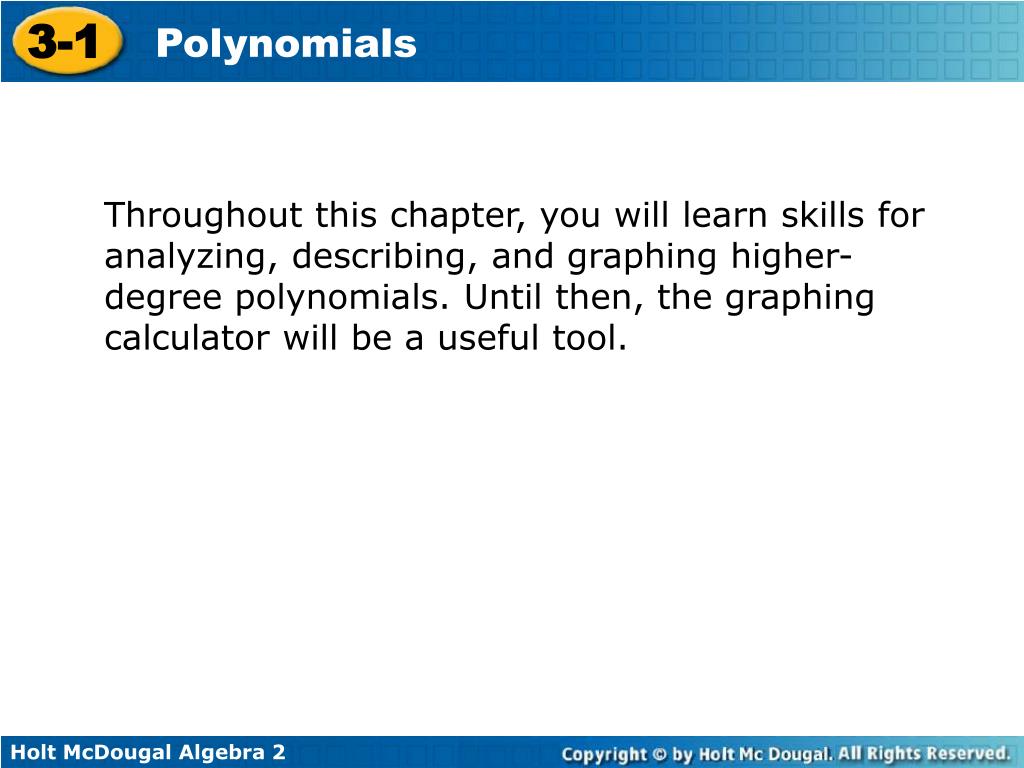 3-1 Polynomials

Throughout this chapter, you will learn skills for analyzing, describing, and graphing higher-degree polynomials. Until then, the graphing calculator will be a useful tool.

Holt McDougal Algebra 2

Copyright © by Holt Mc Dougal. All Rights Reserved.